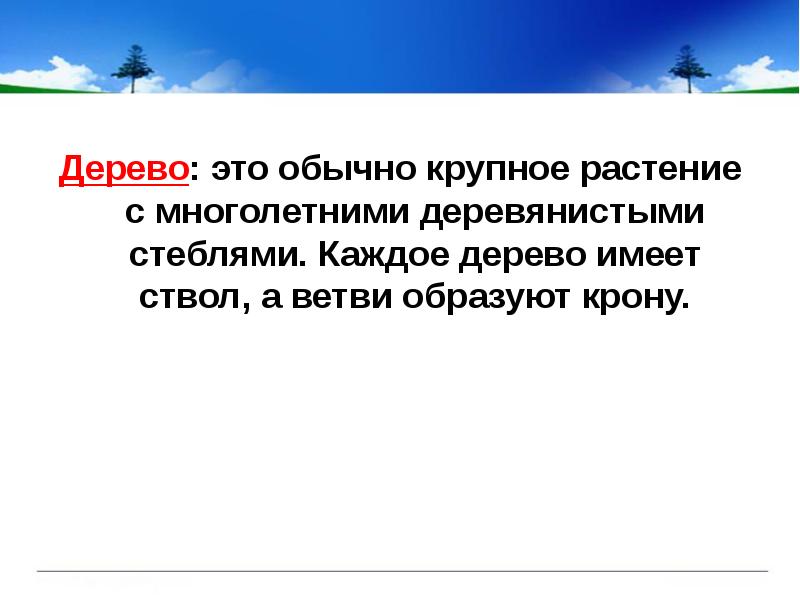 Дерево: это обычно крупное растение с многолетними деревянистыми стеблями. Каждое дерево имеет ствол, а ветви образуют крону.